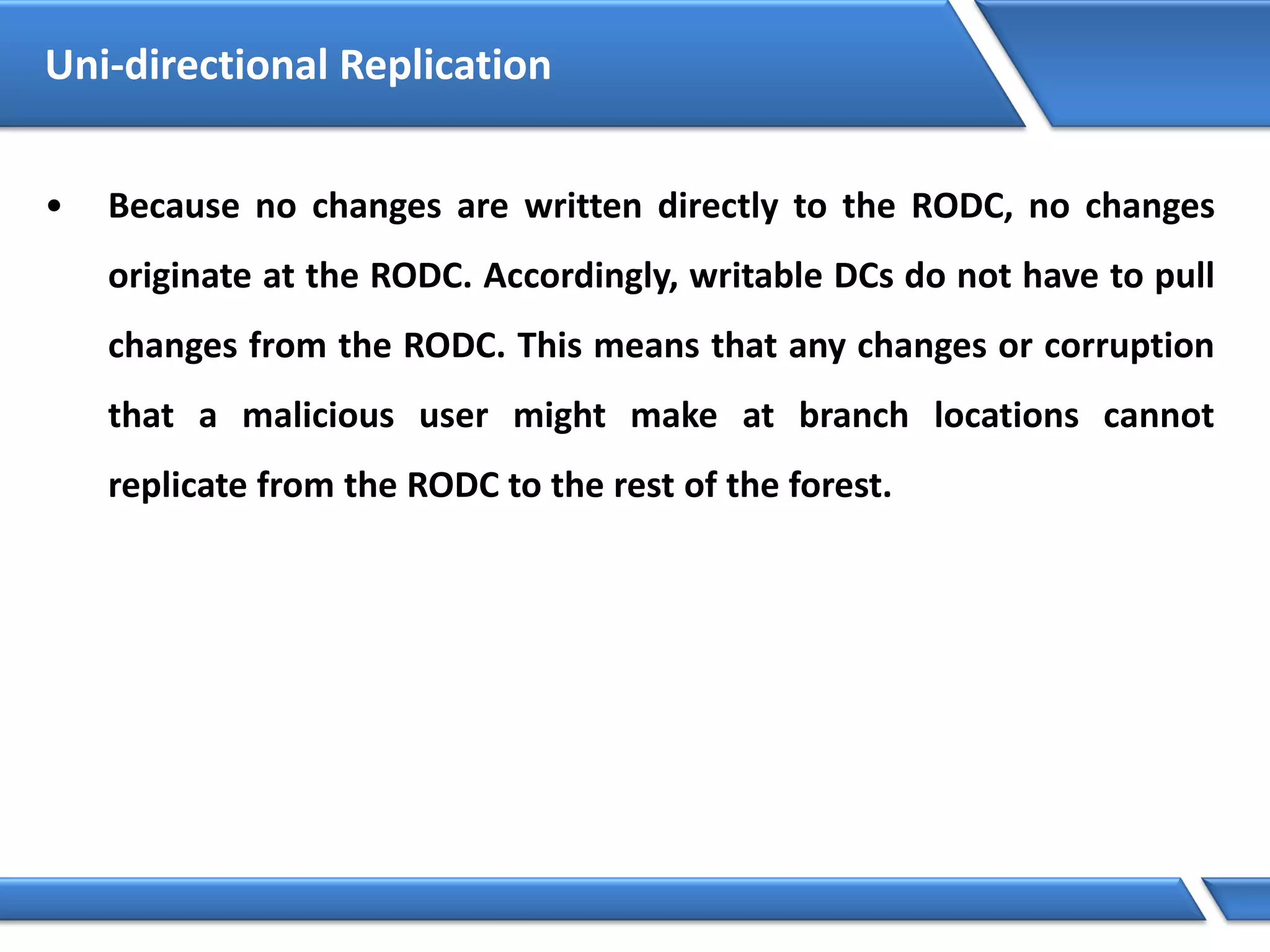 Uni-directional Replication

• Because no changes are written directly to the RODC, no changes originate at the RODC. Accordingly, writable DCs do not have to pull changes from the RODC. This means that any changes or corruption that a malicious user might make at branch locations cannot replicate from the RODC to the rest of the forest.